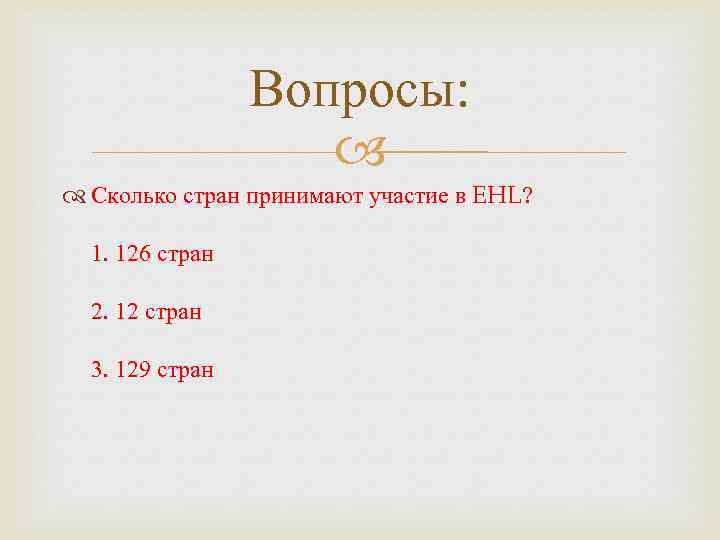 Вопросы:

Сколько стран принимают участие в EHL?

1. 126 стран

2. 12 стран

3. 129 стран